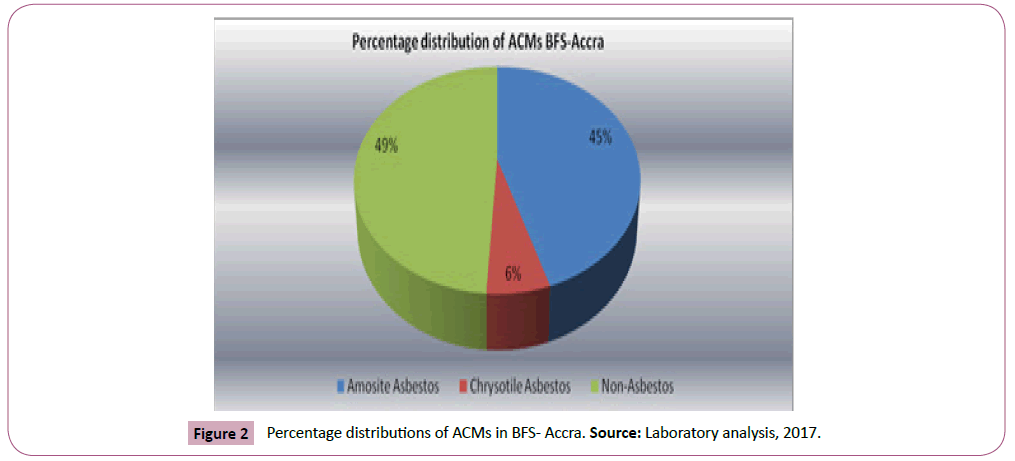 Percentage distribution of ACMs BFS-Accra

49%

45%

6%

Amosite Asbestos  Chrysotile Asbestos  Non-Asbestos

Figure 2 Percentage distributions of ACMs in BFS- Accra. Source: Laboratory analysis, 2017.